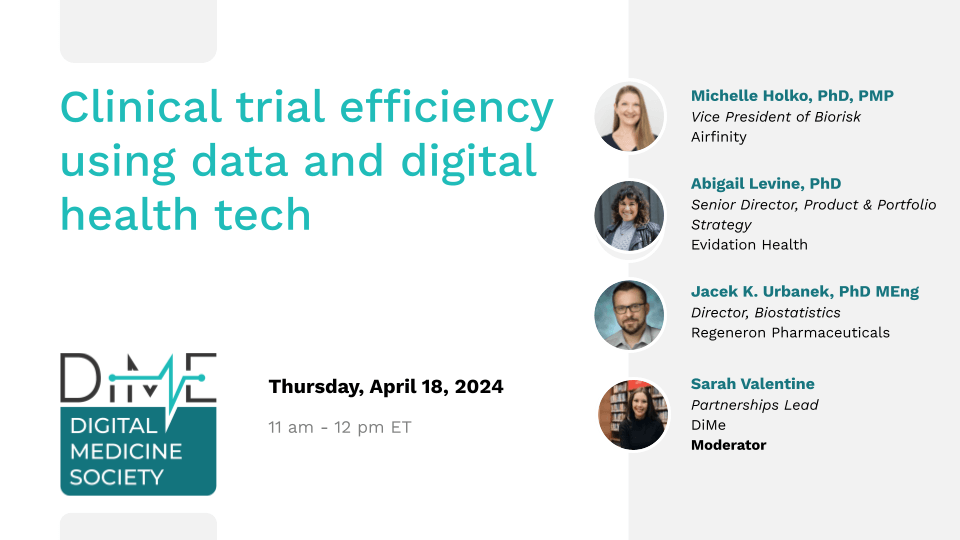 Clinical trial efficiency using data and digital health tech

DiME
DIGITAL MEDICINE SOCIETY

Thursday, April 18, 2024

11 am - 12 pm ET

Michelle Holko, PhD, PMP
Vice President of Biorisk
Airfinity

Abigail Levine, PhD
Senior Director, Product & Portfolio Strategy
Evidation Health

Jacek K. Urbanek, PhD MEng
Director, Biostatistics
Regeneron Pharmaceuticals

Sarah Valentine
Partnerships Lead
DiMe
Moderator